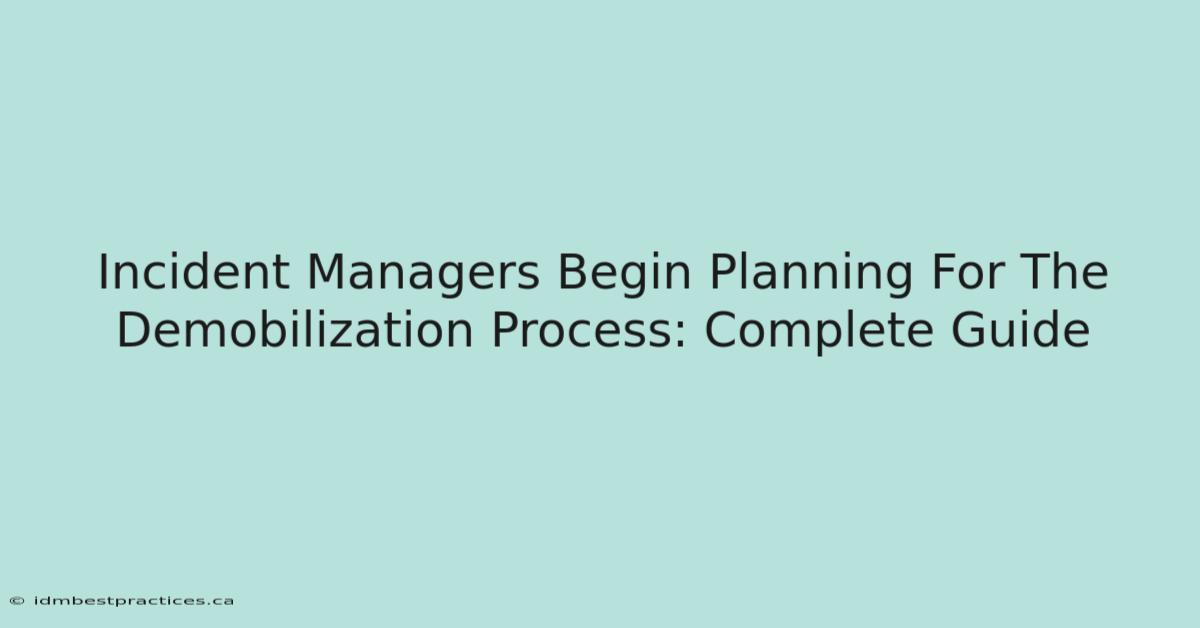 Incident Managers Begin Planning For The Demobilization Process: Complete Guide

© idmbestpractices.ca